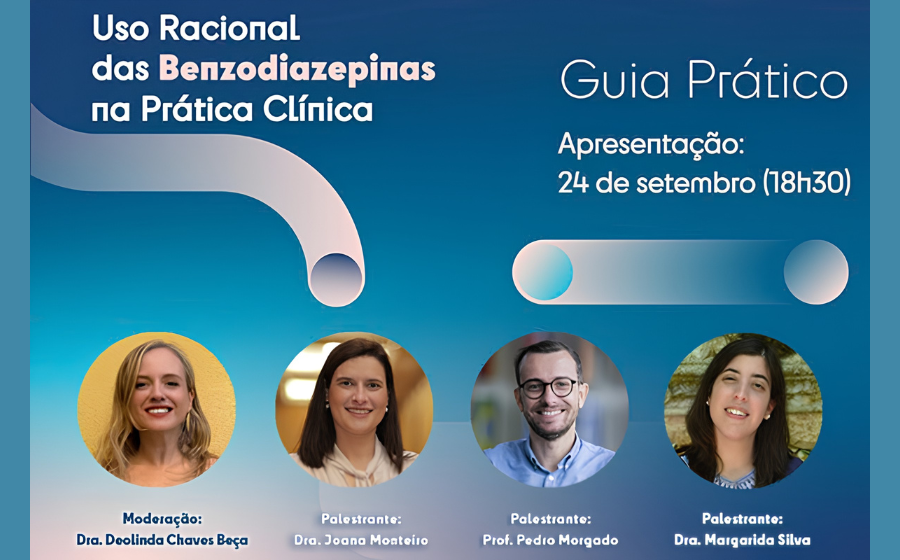 Uso Racional das Benzodiazepinas na Prática Clínica

Guia Prático

Apresentação:
24 de setembro (18h30)

Moderação:
Dra. Deolinda Chaves Beça

Palestrante:
Dra. Joana Monteiro

Palestrante:
Prof. Pedro Morgado

Palestrante:
Dra. Margarida Silva